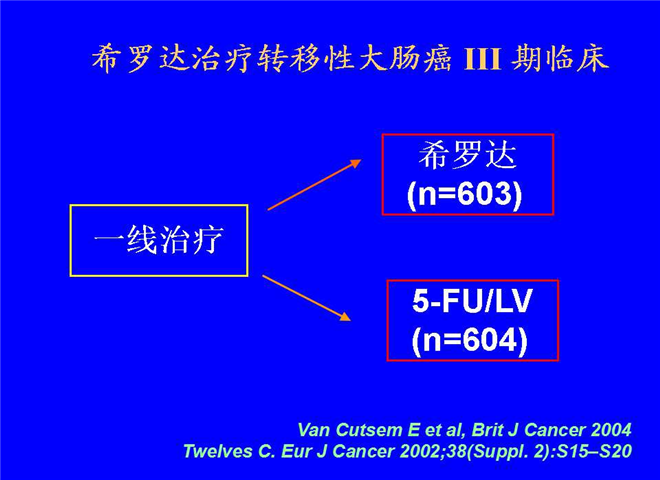 希罗达治疗转移性大肠癌 III 期临床

一线治疗

希罗达
(n=603)

5-FU/LV
(n=604)

Van Cutsem E et al, Brit J Cancer 2004
Twelves C. Eur J Cancer 2002;38(Suppl. 2):S15–S20